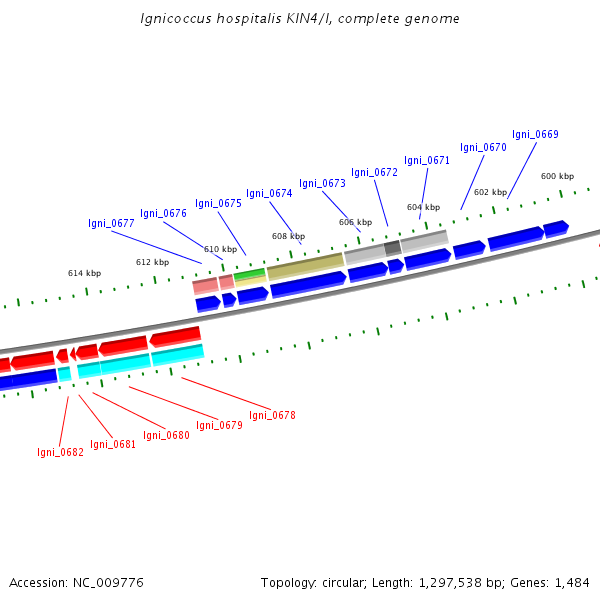 Ignicoccus hospitalis KIN4/I, complete genome

Igni_0669
Igni_0670
Igni_0671
Igni_0672
Igni_0673
Igni_0674
Igni_0675
Igni_0676
Igni_0677

600 kbp
602 kbp
604 kbp
606 kbp
608 kbp
610 kbp
612 kbp
614 kbp

Igni_0678
Igni_0679
Igni_0680
Igni_0681
Igni_0682

Accession: NC_009776

Topology: circular; Length: 1,297,538 bp; Genes: 1,484